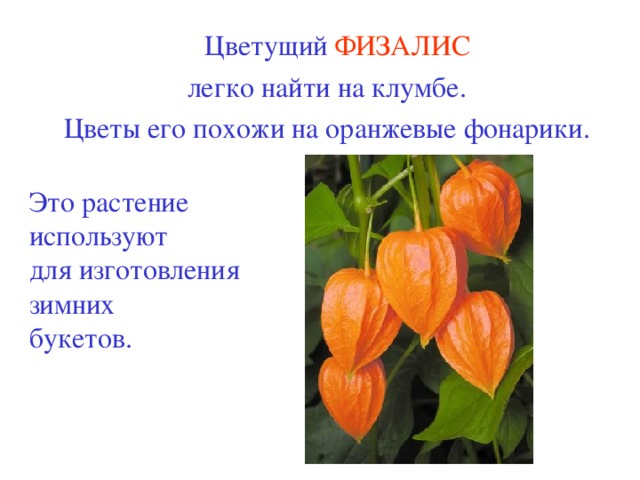 Цветущий ФИЗАЛИС
легко найти на клумбе.
Цветы его похожи на оранжевые фонарики.

Это растение используют для изготовления зимних букетов.